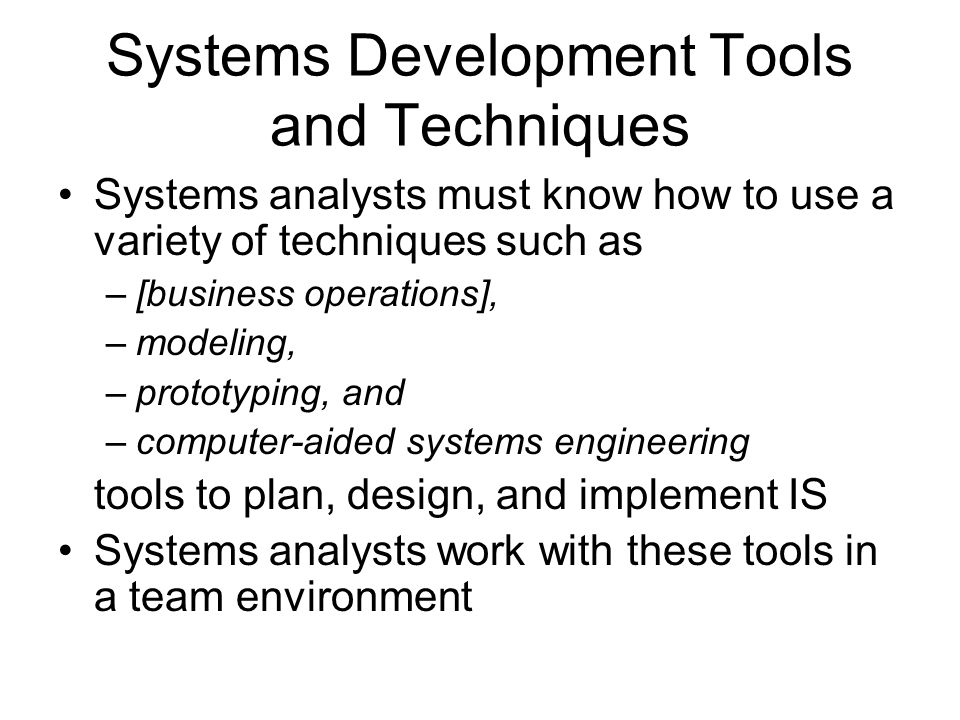 Systems Development Tools and Techniques

• Systems analysts must know how to use a variety of techniques such as
– [business operations],
– modeling,
– prototyping, and
– computer-aided systems engineering
tools to plan, design, and implement IS
• Systems analysts work with these tools in a team environment